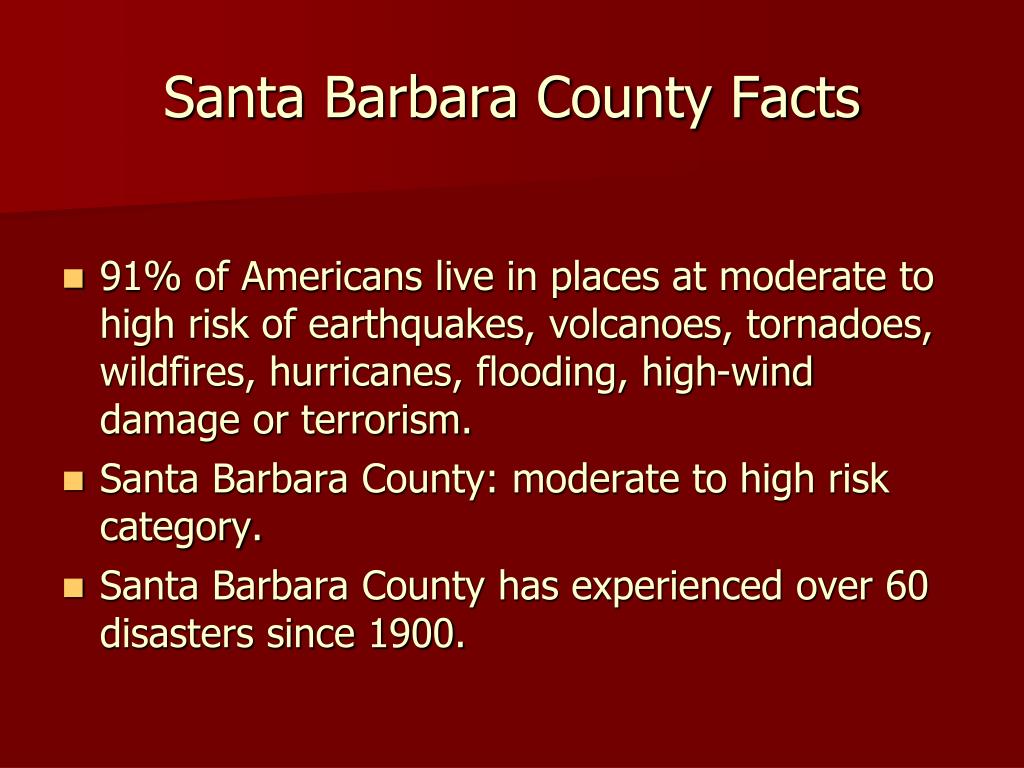 Santa Barbara County Facts

- 91% of Americans live in places at moderate to high risk of earthquakes, volcanoes, tornadoes, wildfires, hurricanes, flooding, high-wind damage or terrorism.
- Santa Barbara County: moderate to high risk category.
- Santa Barbara County has experienced over 60 disasters since 1900.